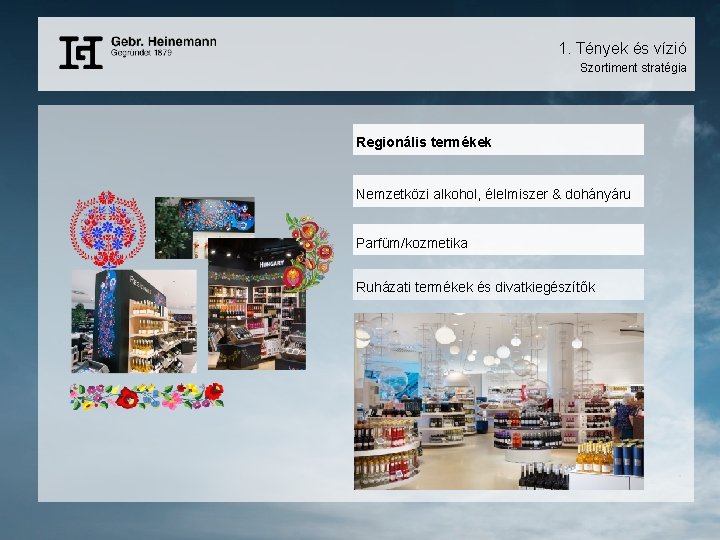 Gebr. Heinemann
Gegründet 1879

1. Tények és vízió
Szortiment stratégia

Regionális termékek

Nemzetközi alkohol, élelmiszer & dohányáru

Parfüm/kozmetika

Ruházati termékek és divatkiegészítők

HUNGARY